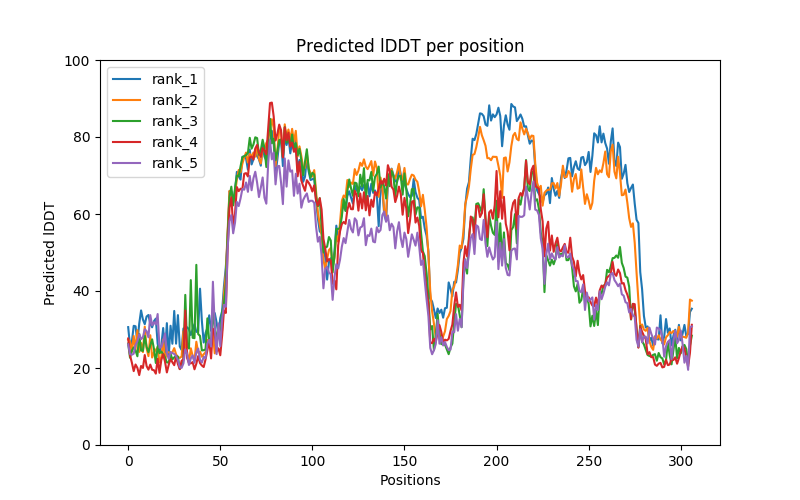 Predicted lDDT per position

rank_1
rank_2
rank_3
rank_4
rank_5

Predicted lDDT

100
80
60
40
20
0

0
50
100
150
200
250
300

Positions